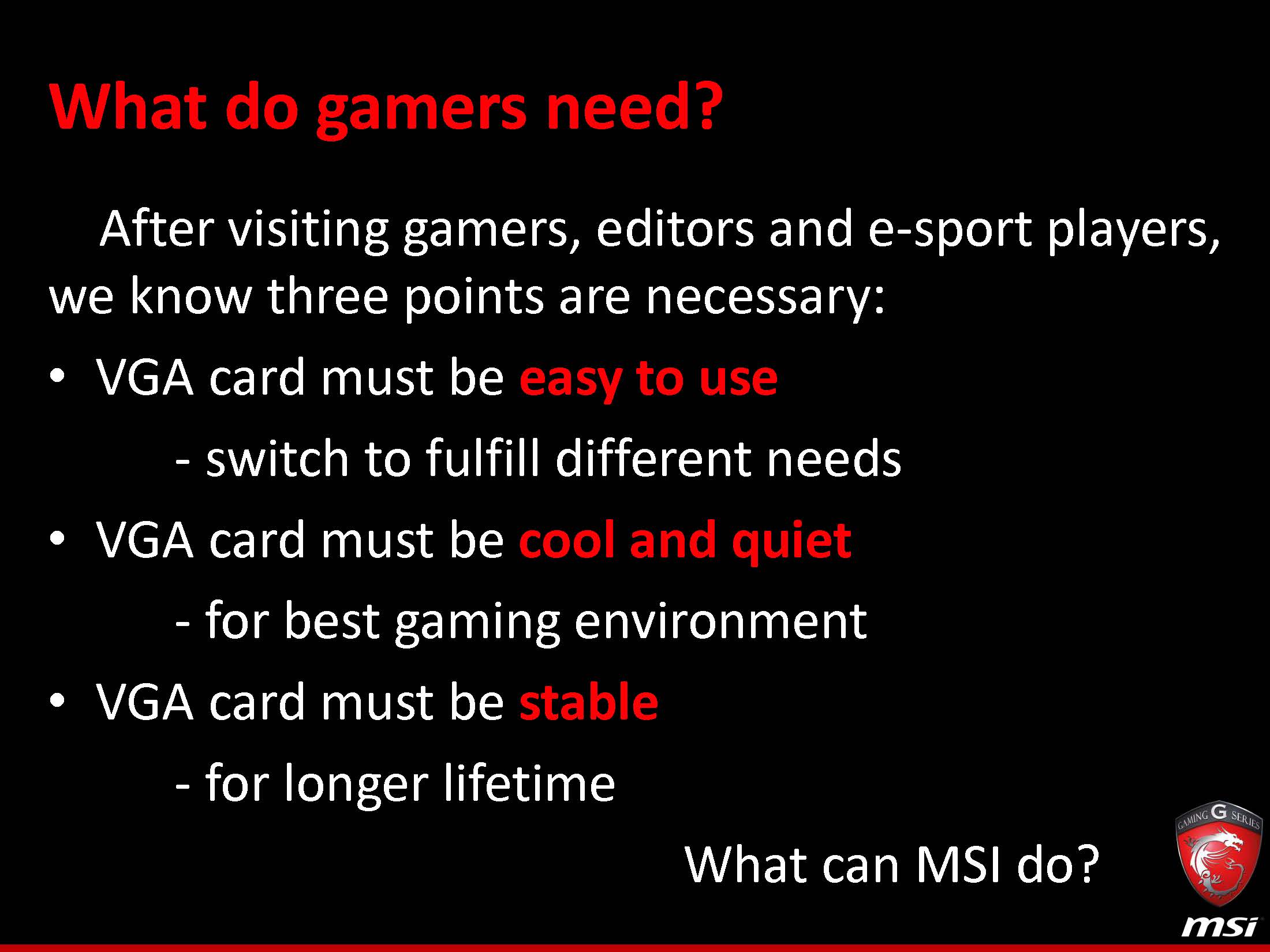 What do gamers need?

After visiting gamers, editors and e-sport players, we know three points are necessary:

• VGA card must be easy to use

- switch to fulfill different needs

• VGA card must be cool and quiet

- for best gaming environment

• VGA card must be stable

- for longer lifetime

What can MSI do?

GAMING G SERIES

msi